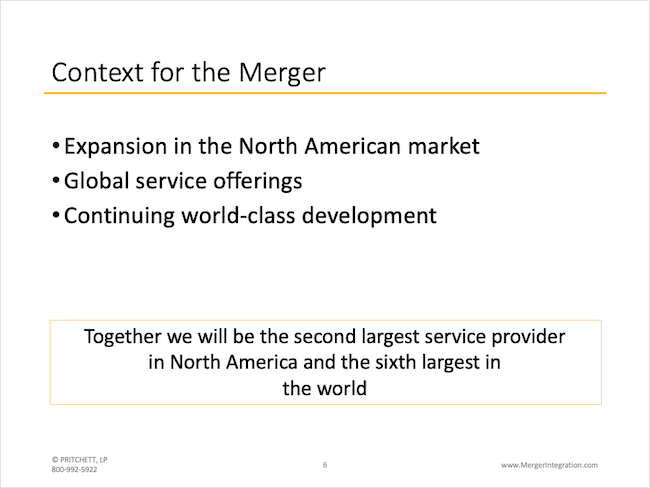 Context for the Merger

• Expansion in the North American market
• Global service offerings
• Continuing world-class development

Together we will be the second largest service provider in North America and the sixth largest in the world

© PRITCHETT, LP
800-992-5922

6

www.MergerIntegration.com